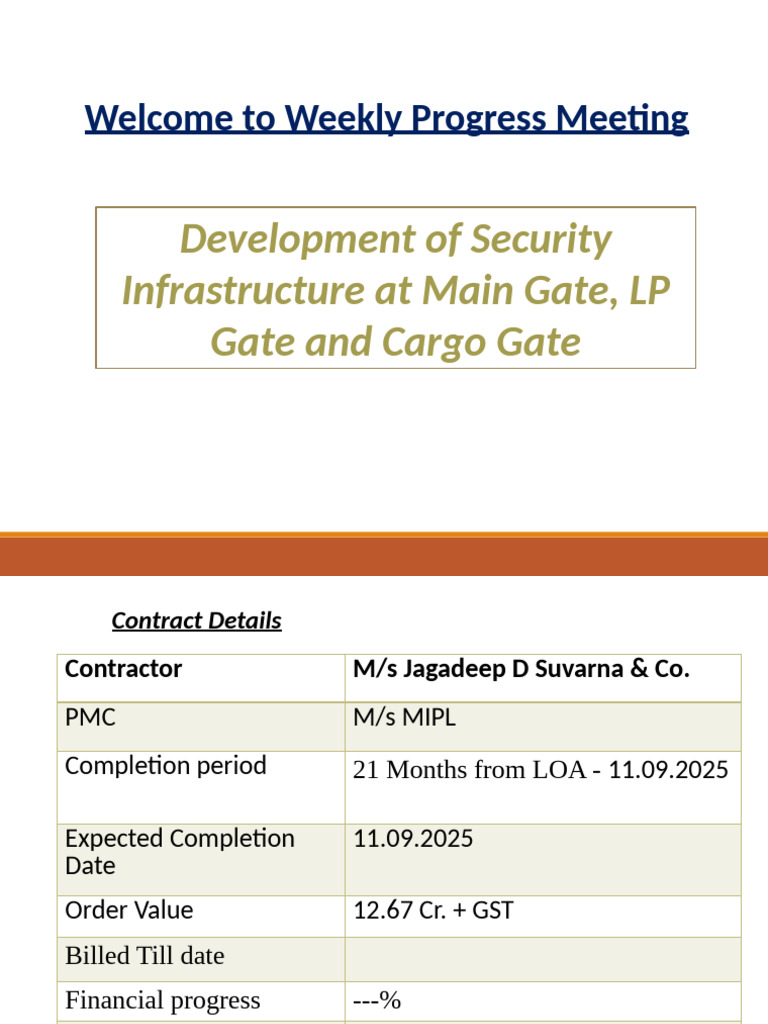 Welcome to Weekly Progress Meeting

Development of Security Infrastructure at Main Gate, LP Gate and Cargo Gate

Contract Details

| Contractor | M/s Jagadeep D Suvarna & Co. |
|---|---|
| PMC | M/s MIPL |
| Completion period | 21 Months from LOA - 11.09.2025 |
| Expected Completion Date | 11.09.2025 |
| Order Value | 12.67 Cr. + GST |
| Billed Till date | |
| Financial progress | ---% |